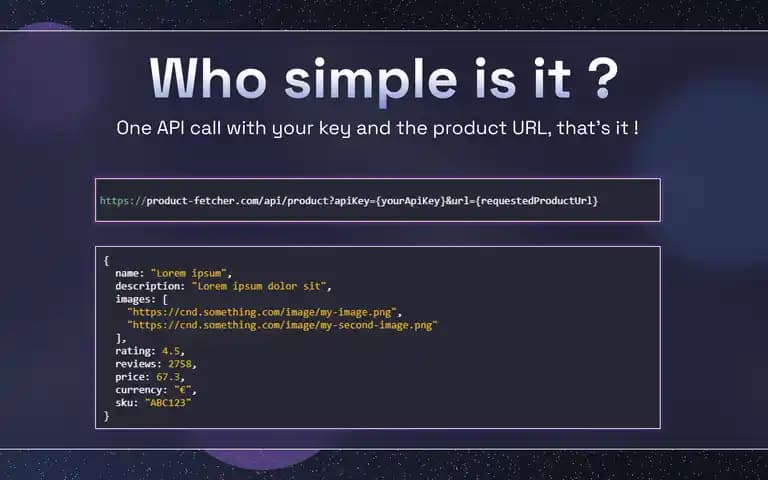 Who simple is it ?

One API call with your key and the product URL, that's it !

https://product-fetcher.com/api/product?apiKey={yourApiKey}&url={requestedProductUrl}

{
  name: "Lorem ipsum",
  description: "Lorem ipsum dolor sit",
  images: [
    "https://cnd.something.com/image/my-image.png",
    "https://cnd.something.com/image/my-second-image.png"
  ],
  rating: 4.5,
  reviews: 2758,
  price: 67.3,
  currency: "€",
  sku: "ABC123"
}